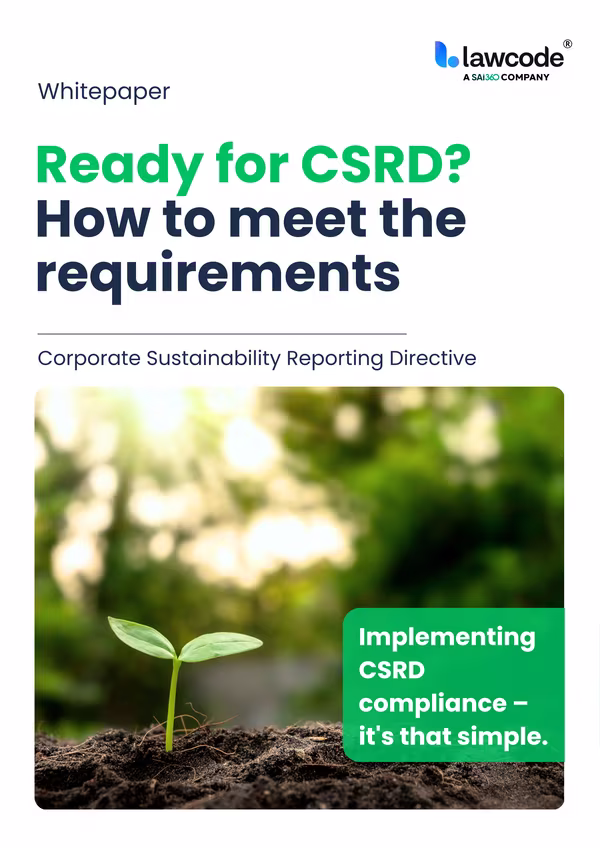 lawcode®
A SAI360 COMPANY

Whitepaper

Ready for CSRD?
How to meet the requirements

Corporate Sustainability Reporting Directive

Implementing CSRD compliance – it's that simple.